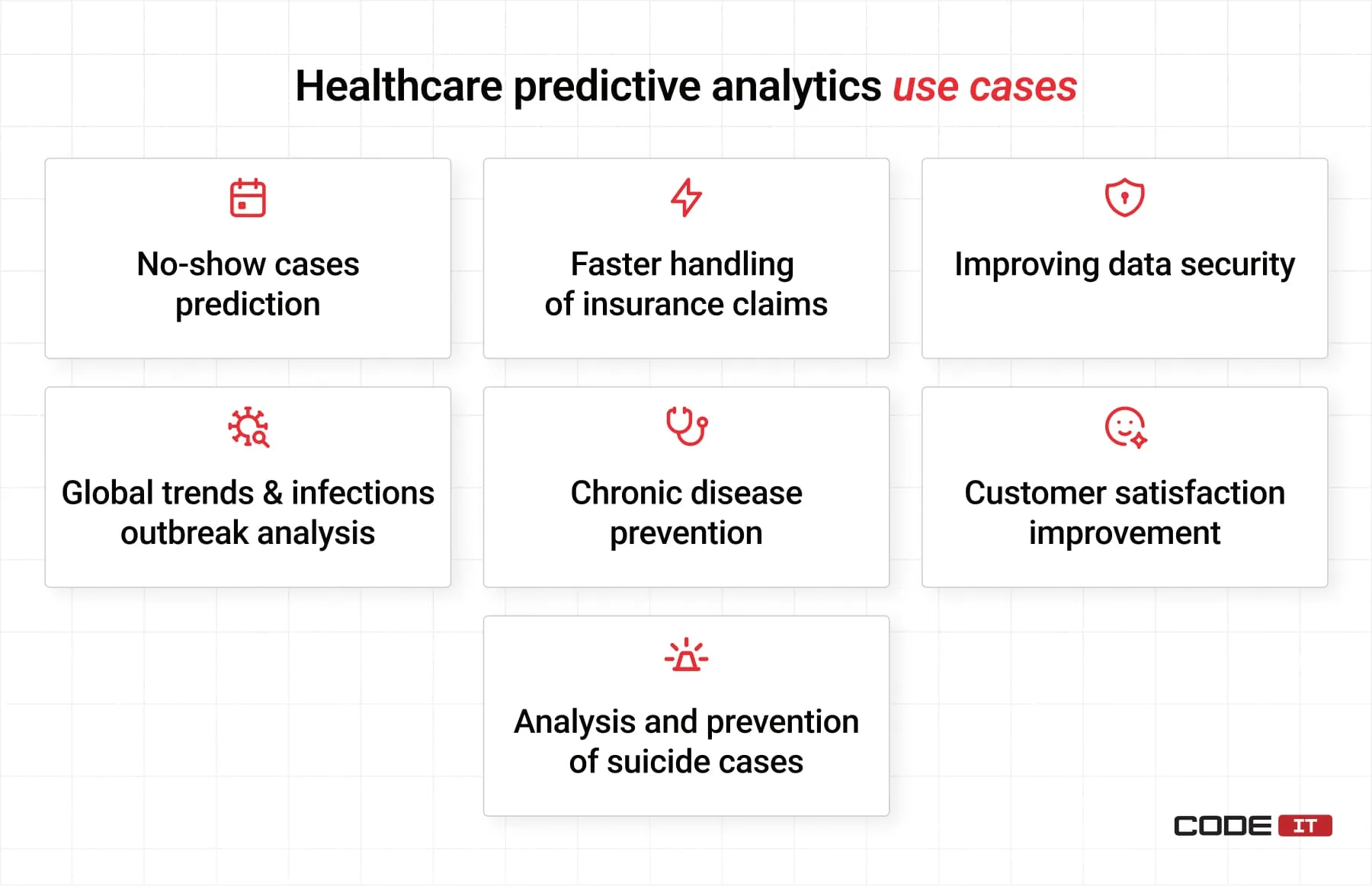 Healthcare predictive analytics use cases

No-show cases prediction

Faster handling of insurance claims

Improving data security

Global trends & infections outbreak analysis

Chronic disease prevention

Customer satisfaction improvement

Analysis and prevention of suicide cases

CODE IT